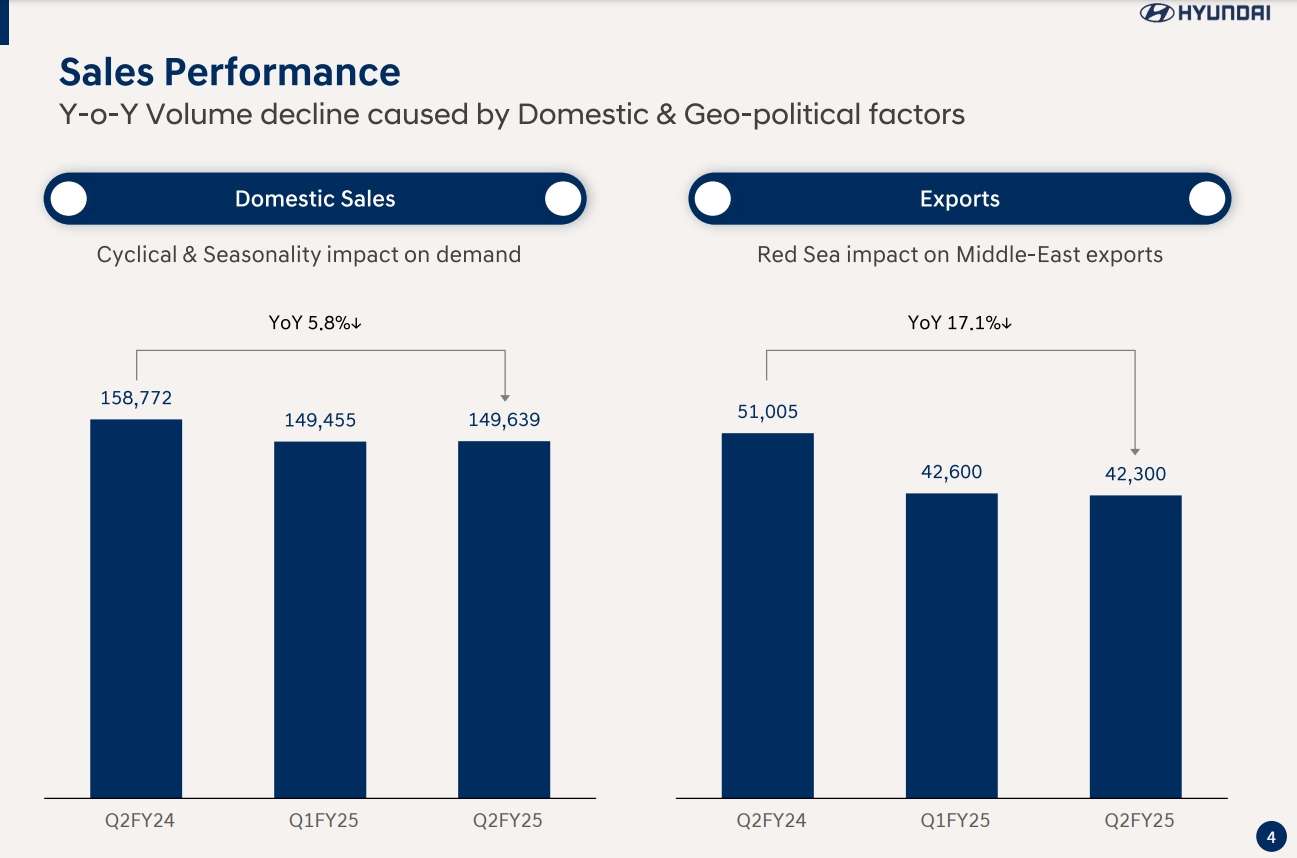 HYUNDAI

Sales Performance
Y-o-Y Volume decline caused by Domestic & Geo-political factors

Domestic Sales

Cyclical & Seasonality impact on demand

YoY 5.8%↓

158,772
149,455
149,639

Q2FY24
Q1FY25
Q2FY25

Exports

Red Sea impact on Middle-East exports

YoY 17.1%↓

51,005
42,600
42,300

Q2FY24
Q1FY25
Q2FY25

4